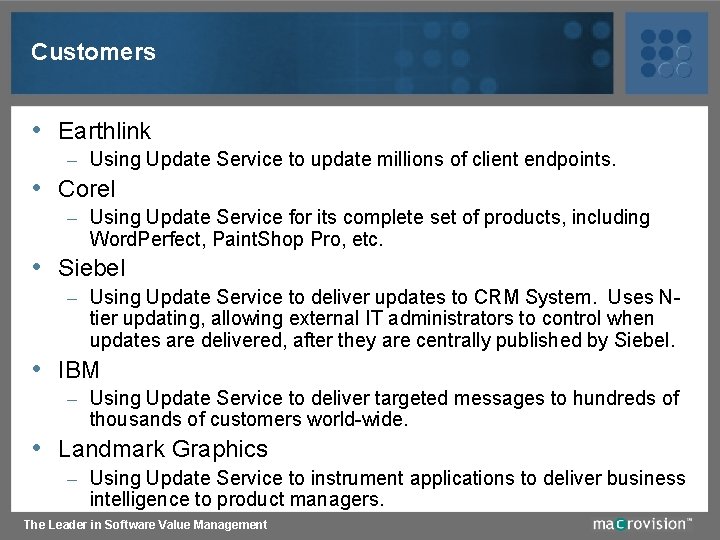 Customers

• Earthlink
– Using Update Service to update millions of client endpoints.
• Corel
– Using Update Service for its complete set of products, including WordPerfect, PaintShop Pro, etc.
• Siebel
– Using Update Service to deliver updates to CRM System. Uses N-tier updating, allowing external IT administrators to control when updates are delivered, after they are centrally published by Siebel.
• IBM
– Using Update Service to deliver targeted messages to hundreds of thousands of customers world-wide.
• Landmark Graphics
– Using Update Service to instrument applications to deliver business intelligence to product managers.

The Leader in Software Value Management

macrovision™